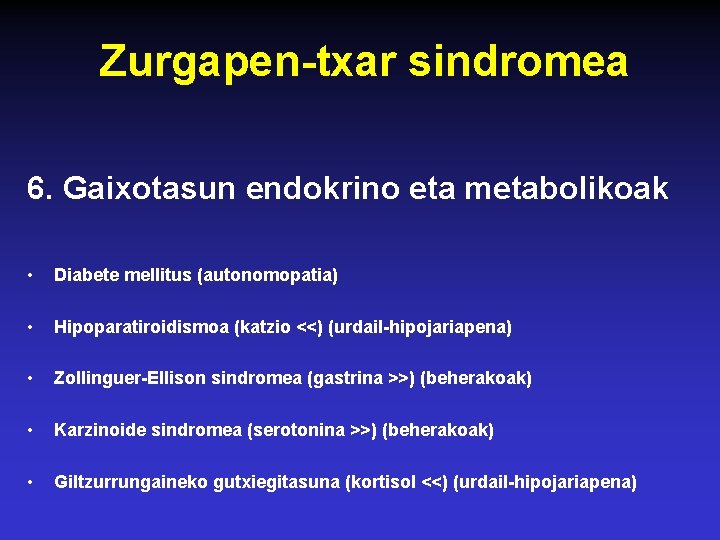 Zurgapen-txar sindromea

6. Gaixotasun endokrino eta metabolikoak

• Diabete mellitus (autonomopatia)

• Hipoparatiroidismoa (katzio <<) (urdail-hipojariapena)

• Zollinguer-Ellison sindromea (gastrina >>) (beherakoak)

• Karzinoide sindromea (serotonina >>) (beherakoak)

• Giltzurrungaineko gutxiegitasuna (kortisol <<) (urdail-hipojariapena)